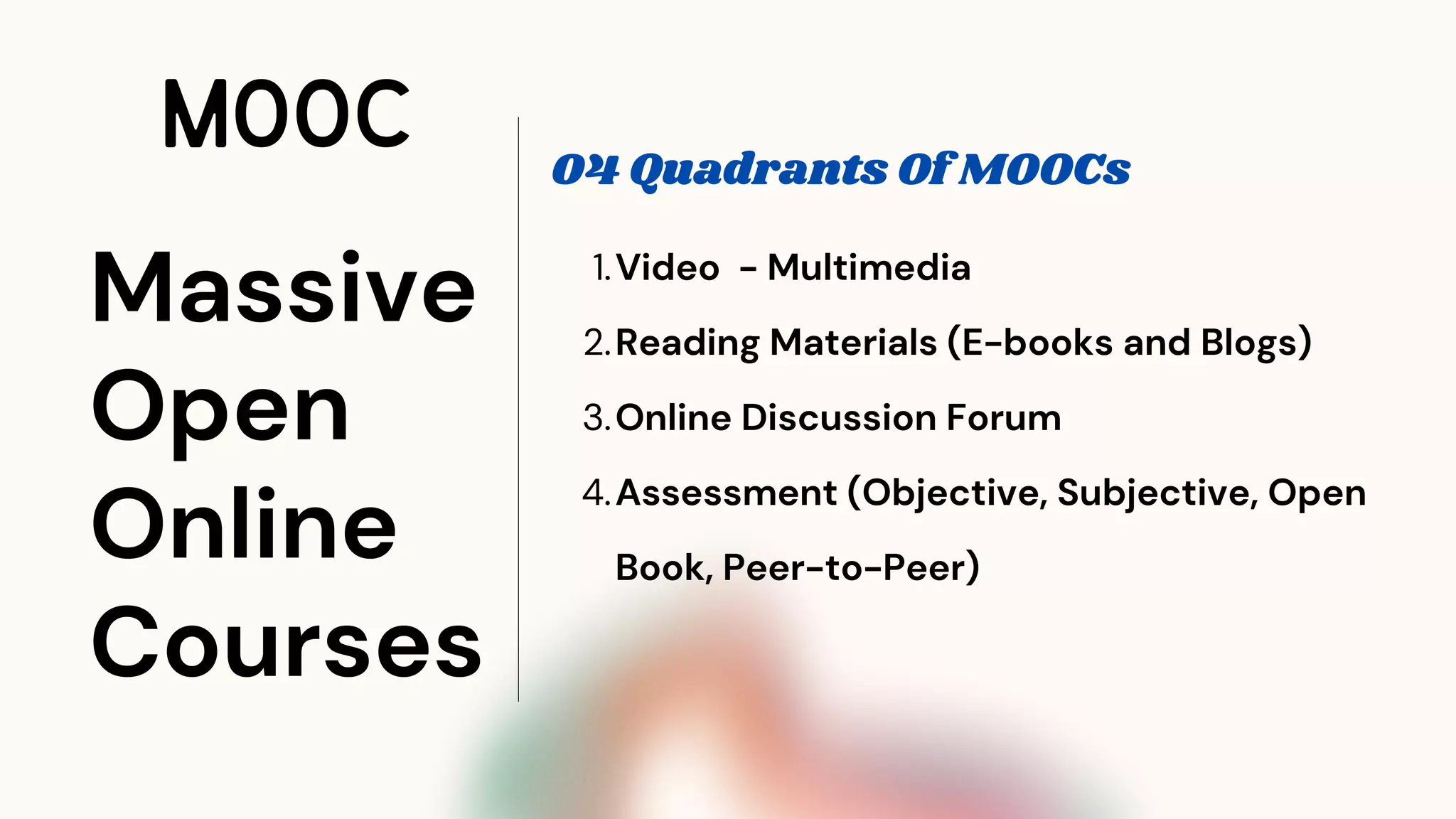 MOOC

Massive
Open
Online
Courses

04 Quadrants Of MOOCs

1. Video - Multimedia
2. Reading Materials (E-books and Blogs)
3. Online Discussion Forum
4. Assessment (Objective, Subjective, Open Book, Peer-to-Peer)